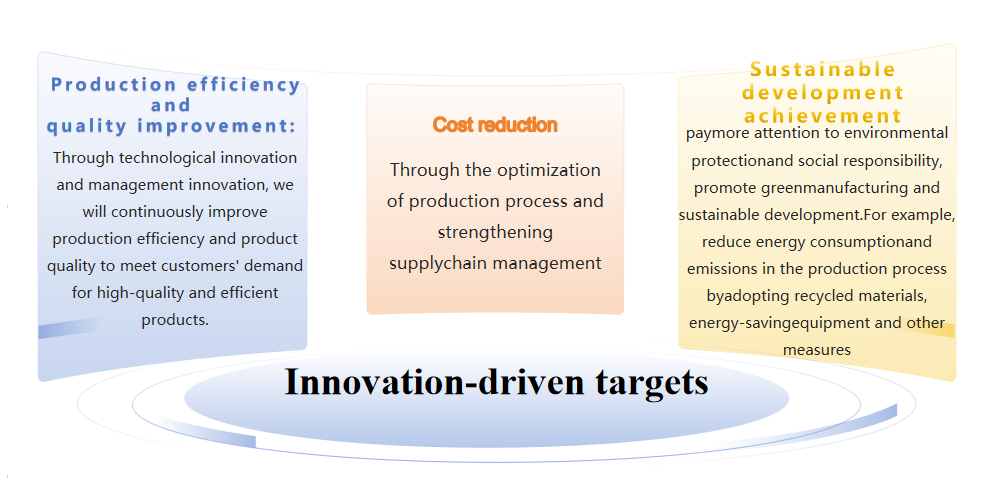 Production efficiency and quality improvement:

Through technological innovation and management innovation, we will continuously improve production efficiency and product quality to meet customers' demand for high-quality and efficient products.

Cost reduction

Through the optimization of production process and strengthening supplychain management

Sustainable development achievement

paymore attention to environmental protectionand social responsibility, promote greenmanufacturing and sustainable development.For example, reduce energy consumptionand emissions in the production process byadopting recycled materials, energy-savingequipment and other measures

Innovation-driven targets